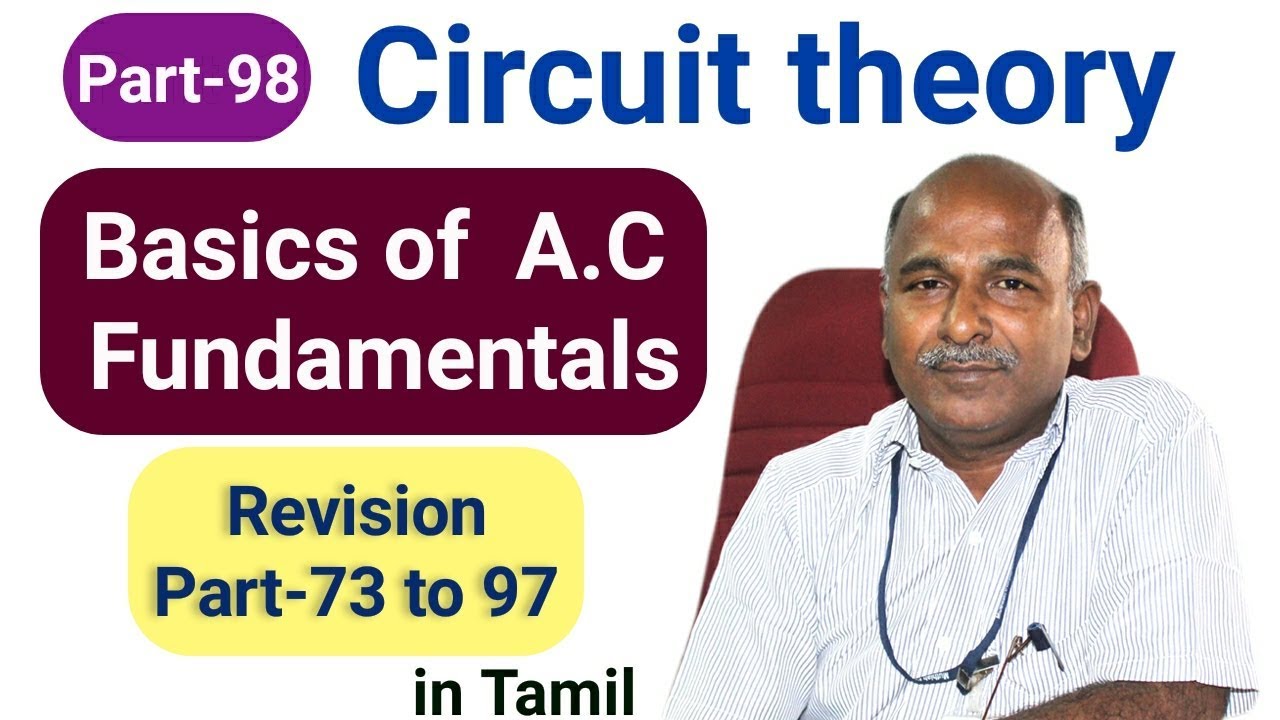 Part-98 Circuit theory

Basics of A.C Fundamentals

Revision Part-73 to 97

in Tamil